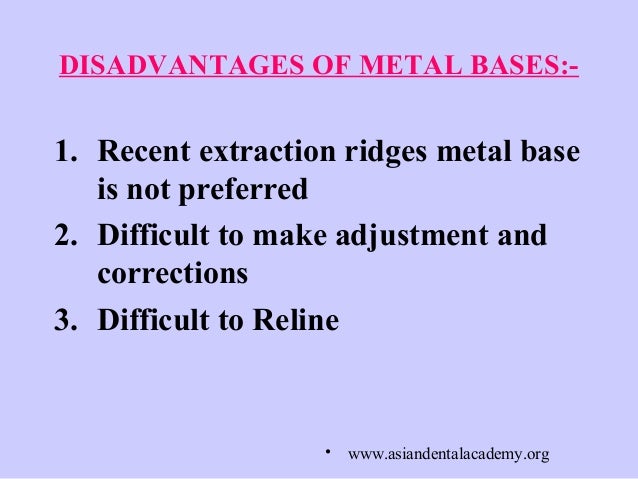 DISADVANTAGES OF METAL BASES:-

1. Recent extraction ridges metal base is not preferred
2. Difficult to make adjustment and corrections
3. Difficult to Reline

• www.asiandentalacademy.org